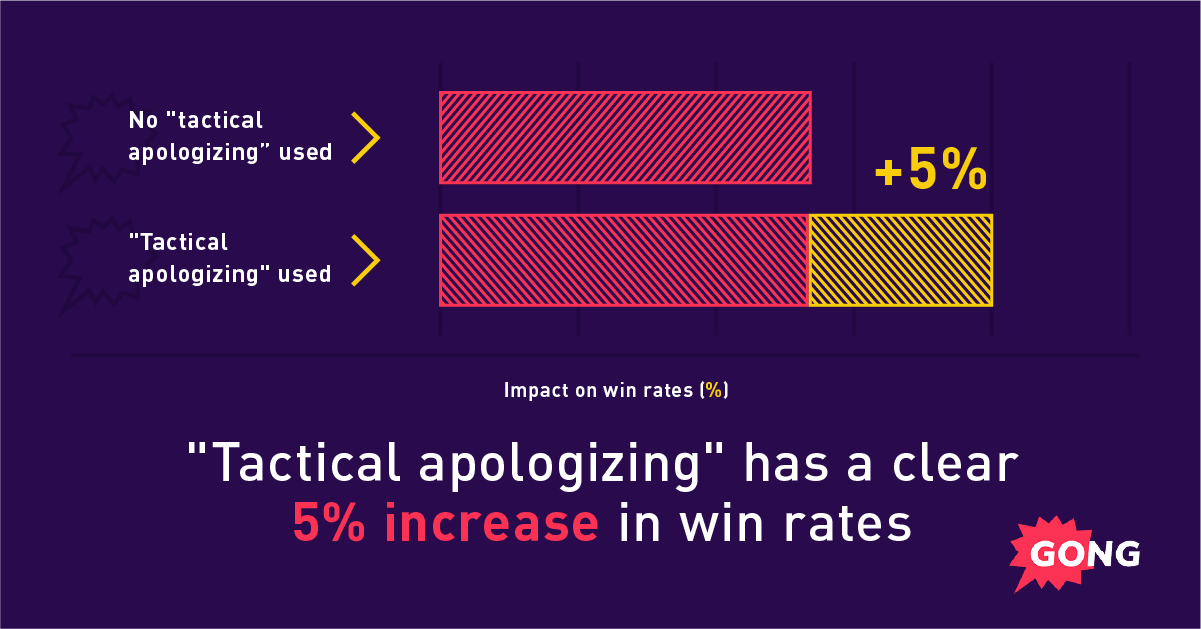 No "tactical apologizing" used

"Tactical apologizing" used

+5%

Impact on win rates (%)

"Tactical apologizing" has a clear 5% increase in win rates

GONG